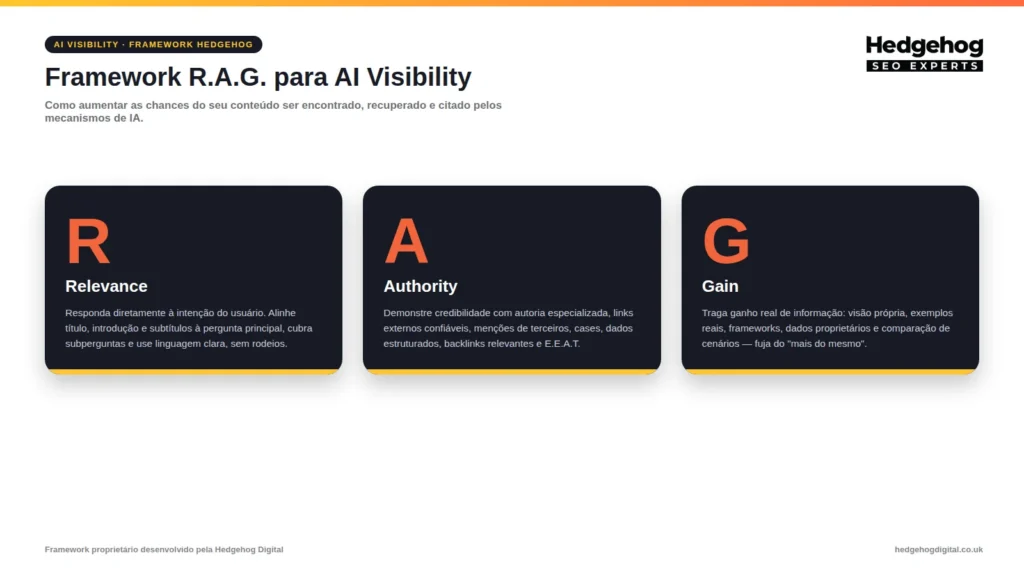 AI VISIBILITY · FRAMEWORK HEDGEHOG

Hedgehog
SEO EXPERTS

Framework R.A.G. para AI Visibility

Como aumentar as chances do seu conteúdo ser encontrado, recuperado e citado pelos mecanismos de IA.

R

Relevance

Responda diretamente à intenção do usuário. Alinhe título, introdução e subtítulos à pergunta principal, cubra subperguntas e use linguagem clara, sem rodeios.

A

Authority

Demonstre credibilidade com autoria especializada, links externos confiáveis, menções de terceiros, cases, dados estruturados, backlinks relevantes e E.E.A.T.

G

Gain

Traga ganho real de informação: visão própria, exemplos reais, frameworks, dados proprietários e comparação de cenários — fuja do "mais do mesmo".

Framework proprietário desenvolvido pela Hedgehog Digital

hedgehogdigital.co.uk